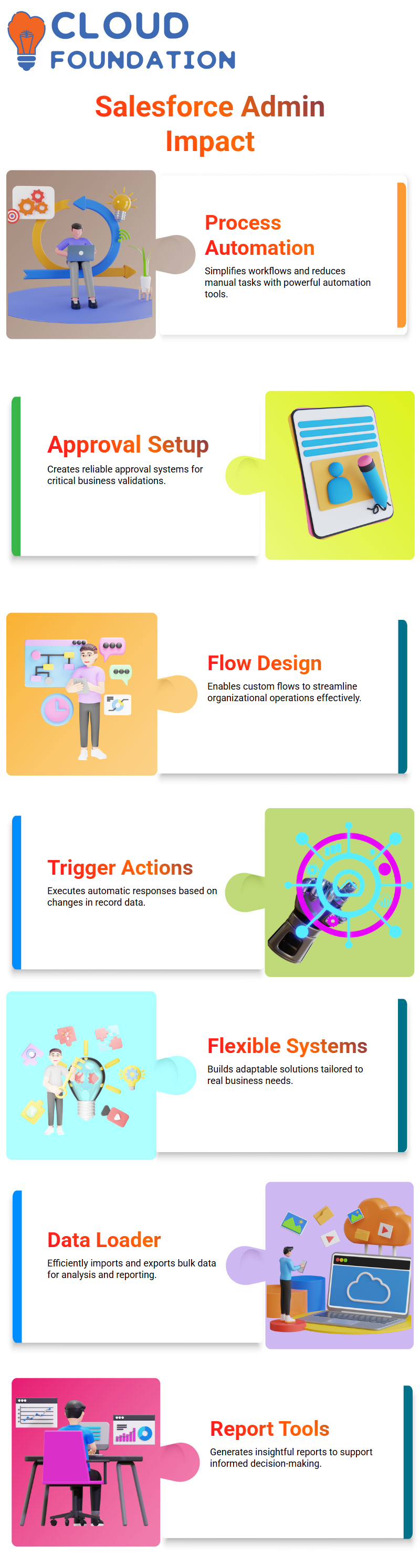 CLOUD FOUNDATION

Salesforce Admin Impact

Process Automation
Simplifies workflows and reduces manual tasks with powerful automation tools.

Approval Setup
Creates reliable approval systems for critical business validations.

Flow Design
Enables custom flows to streamline organizational operations effectively.

Trigger Actions
Executes automatic responses based on changes in record data.

Flexible Systems
Builds adaptable solutions tailored to real business needs.

Data Loader
Efficiently imports and exports bulk data for analysis and reporting.

Report Tools
Generates insightful reports to support informed decision-making.